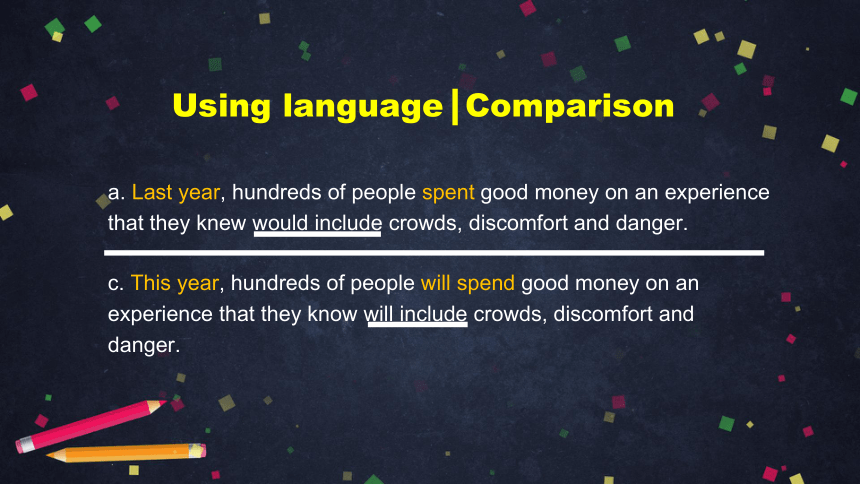 Using language | Comparison

a. Last year, hundreds of people spent good money on an experience that they knew would include crowds, discomfort and danger.

c. This year, hundreds of people will spend good money on an experience that they know will include crowds, discomfort and danger.